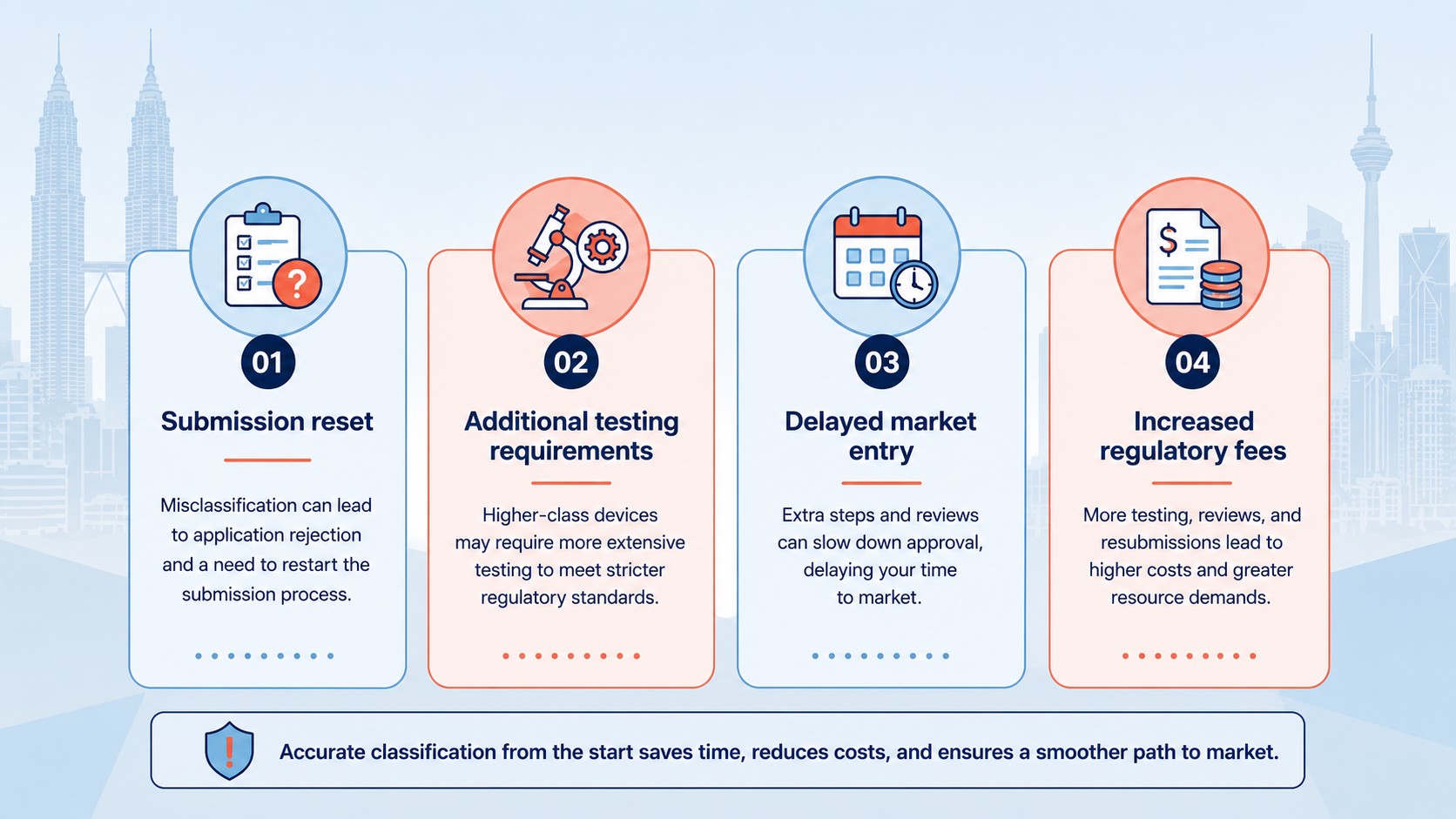 01
Submission reset
Misclassification can lead to application rejection and a need to restart the submission process.

02
Additional testing requirements
Higher-class devices may require more extensive testing to meet stricter regulatory standards.

03
Delayed market entry
Extra steps and reviews can slow down approval, delaying your time to market.

04
Increased regulatory fees
More testing, reviews, and resubmissions lead to higher costs and greater resource demands.

Accurate classification from the start saves time, reduces costs, and ensures a smoother path to market.